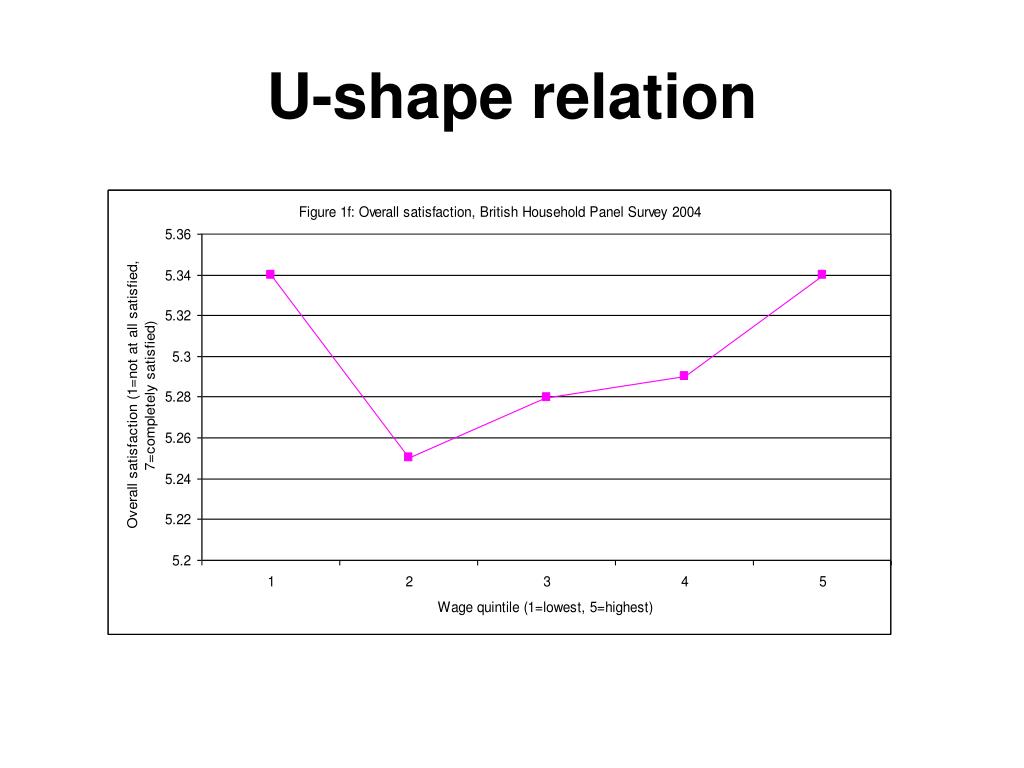 U-shape relation

Figure 1f: Overall satisfaction, British Household Panel Survey 2004

Overall satisfaction (1=not at all satisfied, 7=completely satisfied)

5.36
5.34
5.32
5.3
5.28
5.26
5.24
5.22
5.2

1
2
3
4
5

Wage quintile (1=lowest, 5=highest)